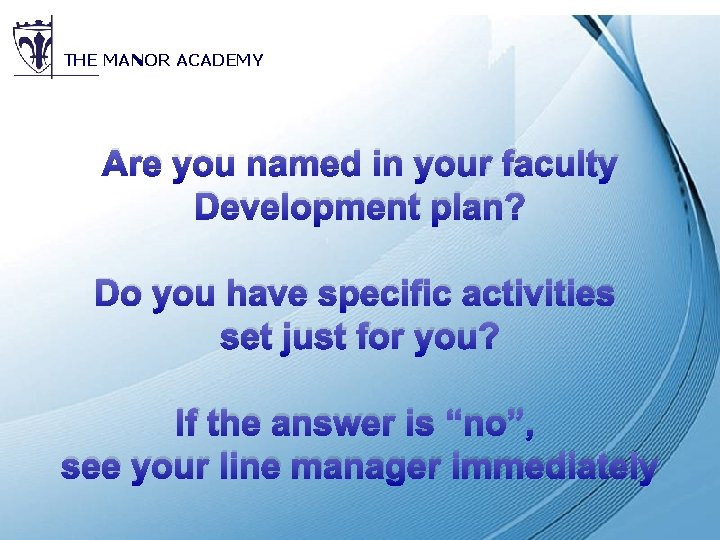 THE MANOR ACADEMY

Are you named in your faculty Development plan?

Do you have specific activities set just for you?

If the answer is “no”, see your line manager immediately